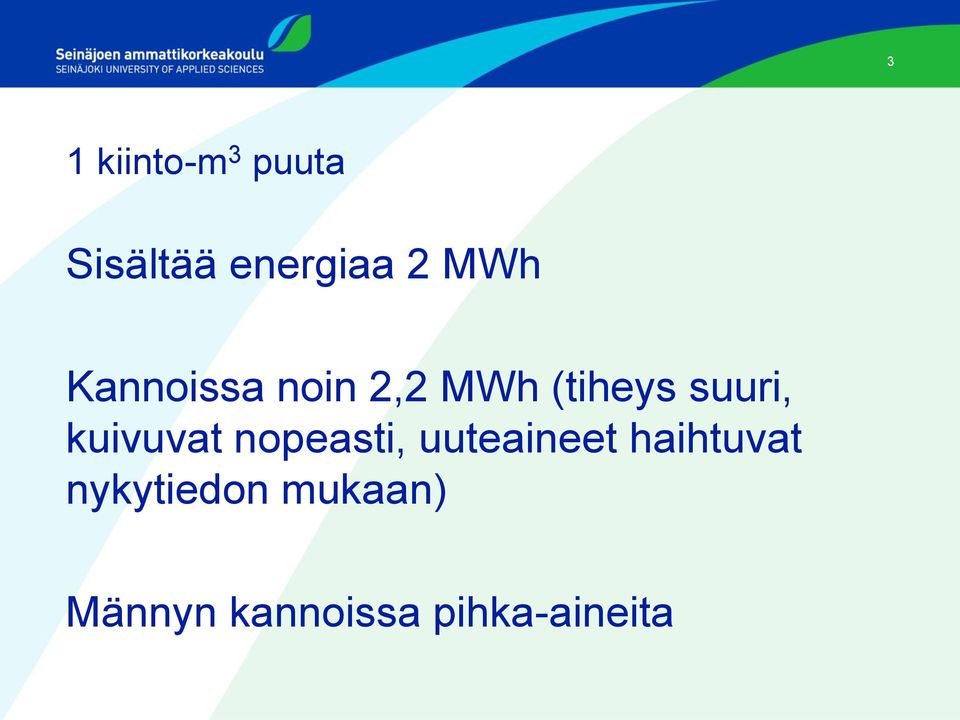 Seinäjoen ammattikorkeakoulu
SEINÄJOKI UNIVERSITY OF APPLIED SCIENCES

3

1 kiinto-m$^3$ puuta

Sisältää energiaa 2 MWh

Kannoissa noin 2,2 MWh (tiheys suuri, kuivuvat nopeasti, uuteaineet haihtuvat nykytiedon mukaan)

Männyn kannoissa pihka-aineita